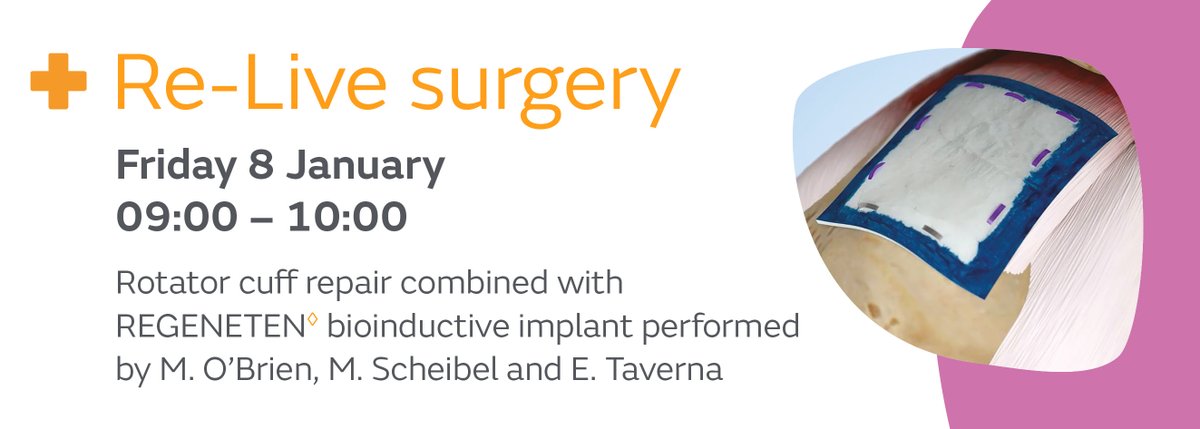 Re-Live surgery

Friday 8 January
09:00 – 10:00

Rotator cuff repair combined with REGENETEN◊ bioinductive implant performed by M. O'Brien, M. Scheibel and E. Taverna